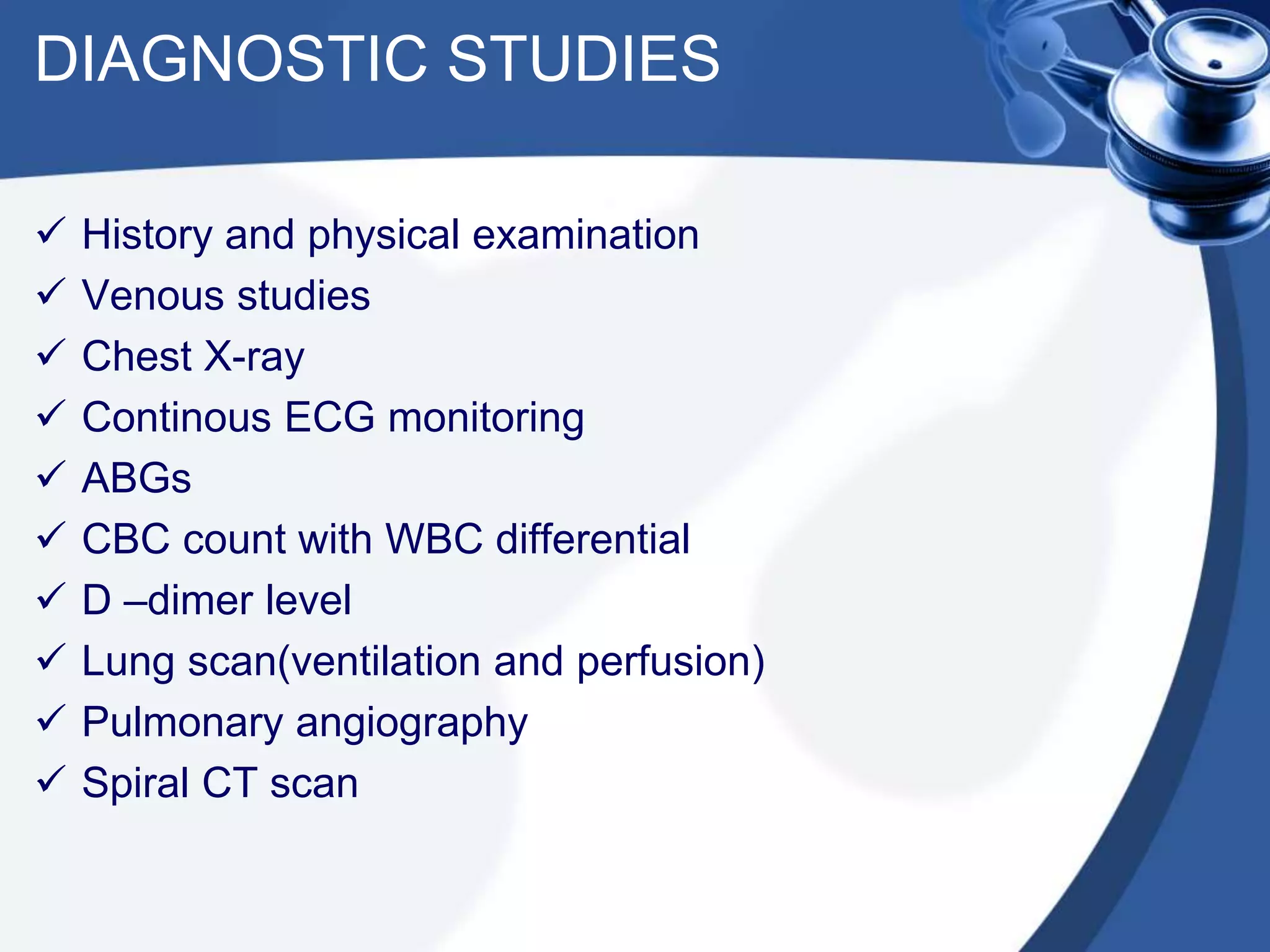 DIAGNOSTIC STUDIES

✓ History and physical examination
✓ Venous studies
✓ Chest X-ray
✓ Continous ECG monitoring
✓ ABGs
✓ CBC count with WBC differential
✓ D –dimer level
✓ Lung scan(ventilation and perfusion)
✓ Pulmonary angiography
✓ Spiral CT scan